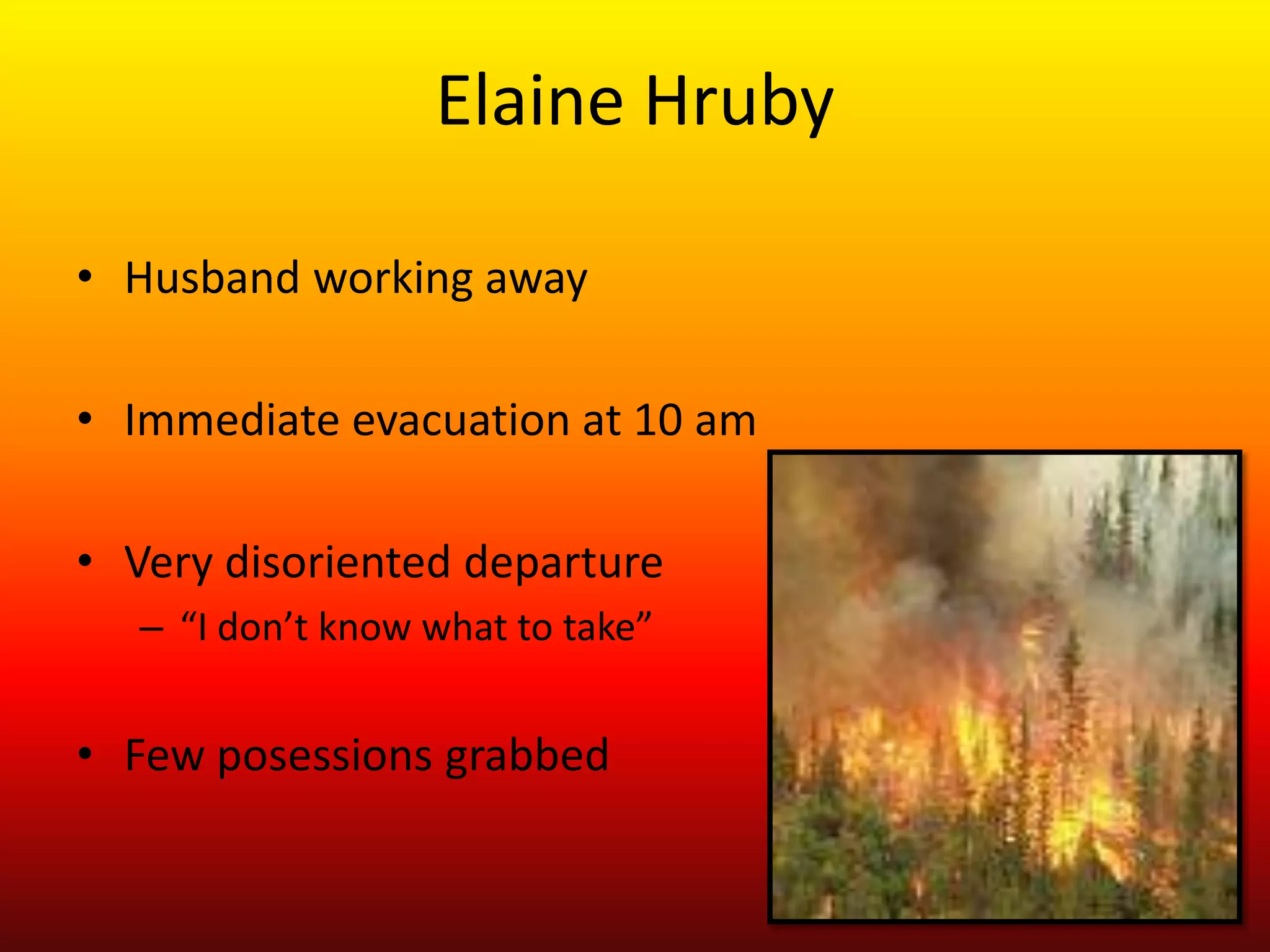 Elaine Hruby

• Husband working away

• Immediate evacuation at 10 am

• Very disoriented departure
– “I don’t know what to take”

• Few posessions grabbed